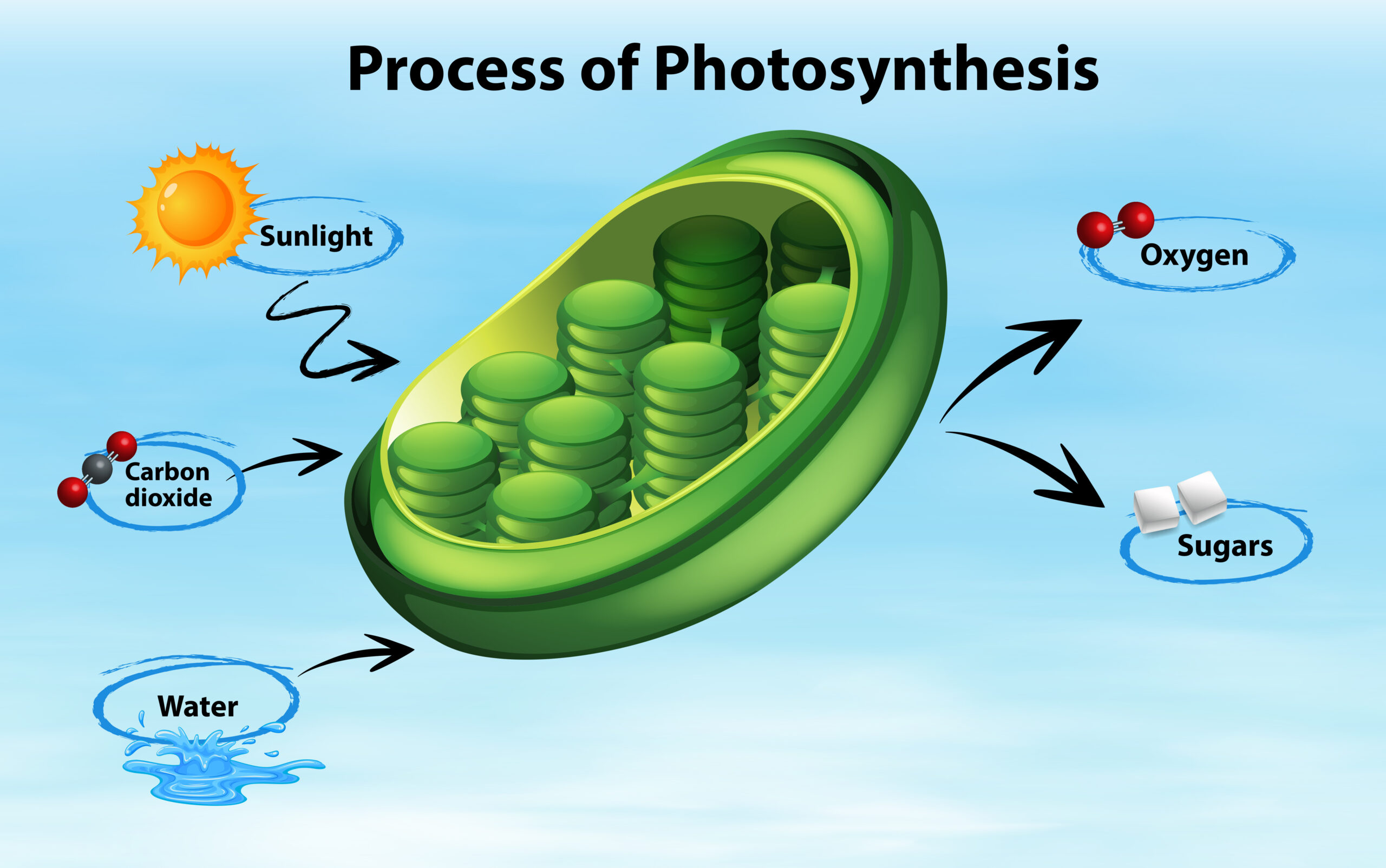 Process of Photosynthesis

Sunlight

Carbon dioxide

Water

Oxygen

Sugars